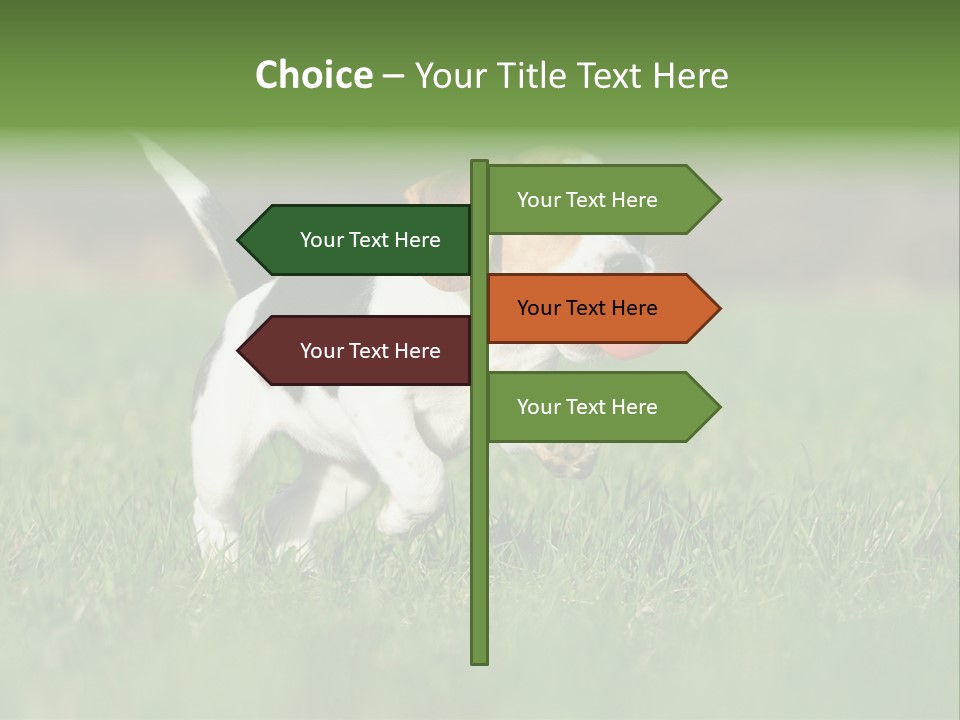 Choice – Your Title Text Here

Your Text Here

Your Text Here

Your Text Here

Your Text Here

Your Text Here